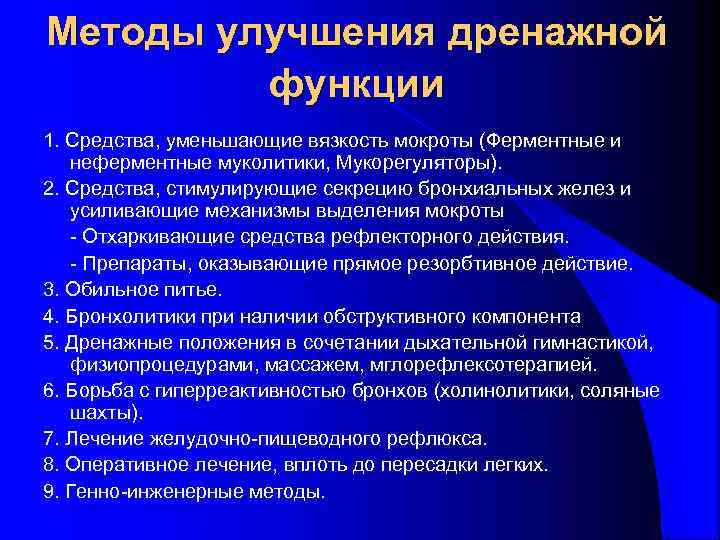 Методы улучшения дренажной функции

1. Средства, уменьшающие вязкость мокроты (Ферментные и неферментные муколитики, Мукорегуляторы).

2. Средства, стимулирующие секрецию бронхиальных желез и усиливающие механизмы выделения мокроты

- Отхаркивающие средства рефлекторного действия.

- Препараты, оказывающие прямое резорбтивное действие.

3. Обильное питье.

4. Бронхолитики при наличии обструктивного компонента

5. Дренажные положения в сочетании дыхательной гимнастикой, физиопроцедурами, массажем, мглорефлексотерапией.

6. Борьба с гиперреактивностью бронхов (холинолитики, соляные шахты).

7. Лечение желудочно-пищеводного рефлюкса.

8. Оперативное лечение, вплоть до пересадки легких.

9. Генно-инженерные методы.